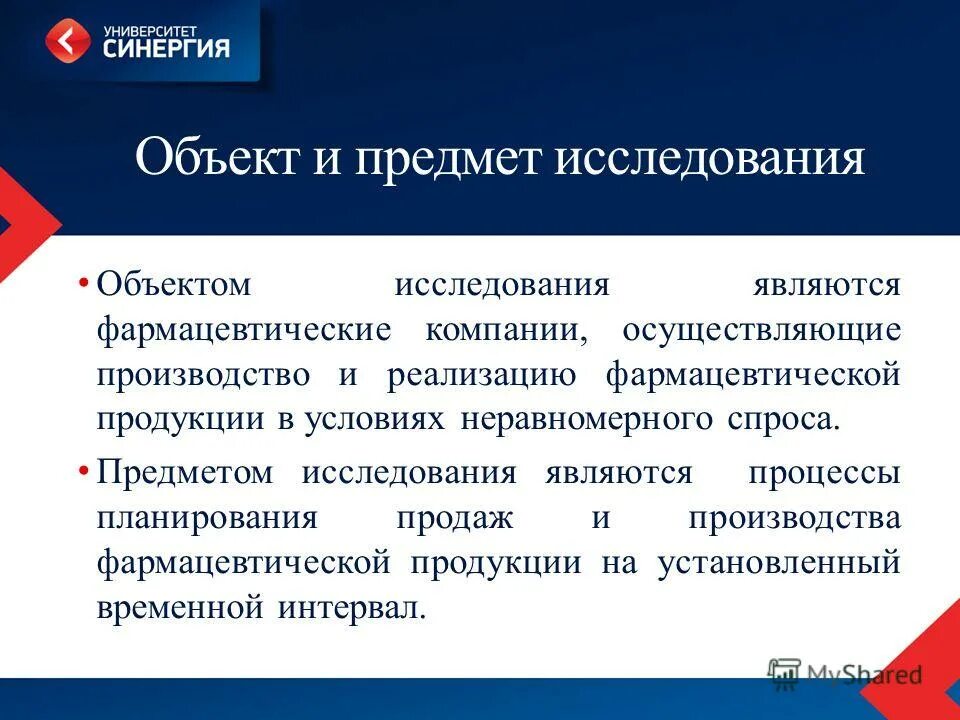 УНИВЕРСИТЕТ
СИНЕРГИЯ

Объект и предмет исследования

• Объектом исследования являются фармацевтические компании, осуществляющие производство и реализацию фармацевтической продукции в условиях неравномерного спроса.

• Предметом исследования являются процессы планирования продаж и производства фармацевтической продукции на установленный временной интервал.

MyShared